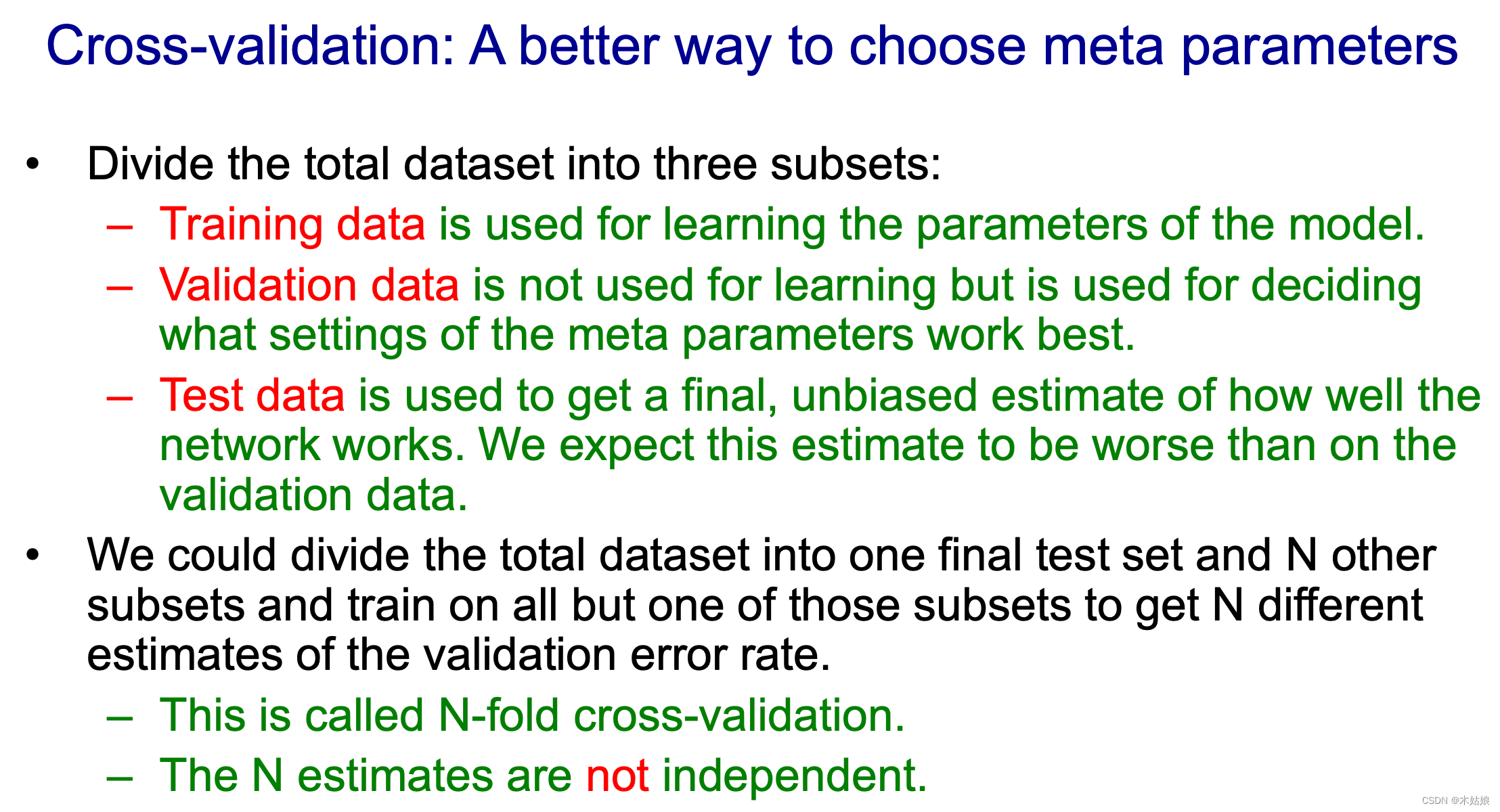 Cross-validation: A better way to choose meta parameters

• Divide the total dataset into three subsets:
– Training data is used for learning the parameters of the model.
– Validation data is not used for learning but is used for deciding what settings of the meta parameters work best.
– Test data is used to get a final, unbiased estimate of how well the network works. We expect this estimate to be worse than on the validation data.

• We could divide the total dataset into one final test set and N other subsets and train on all but one of those subsets to get N different estimates of the validation error rate.
– This is called N-fold cross-validation.
– The N estimates are not independent.

CSDN @木姑娘